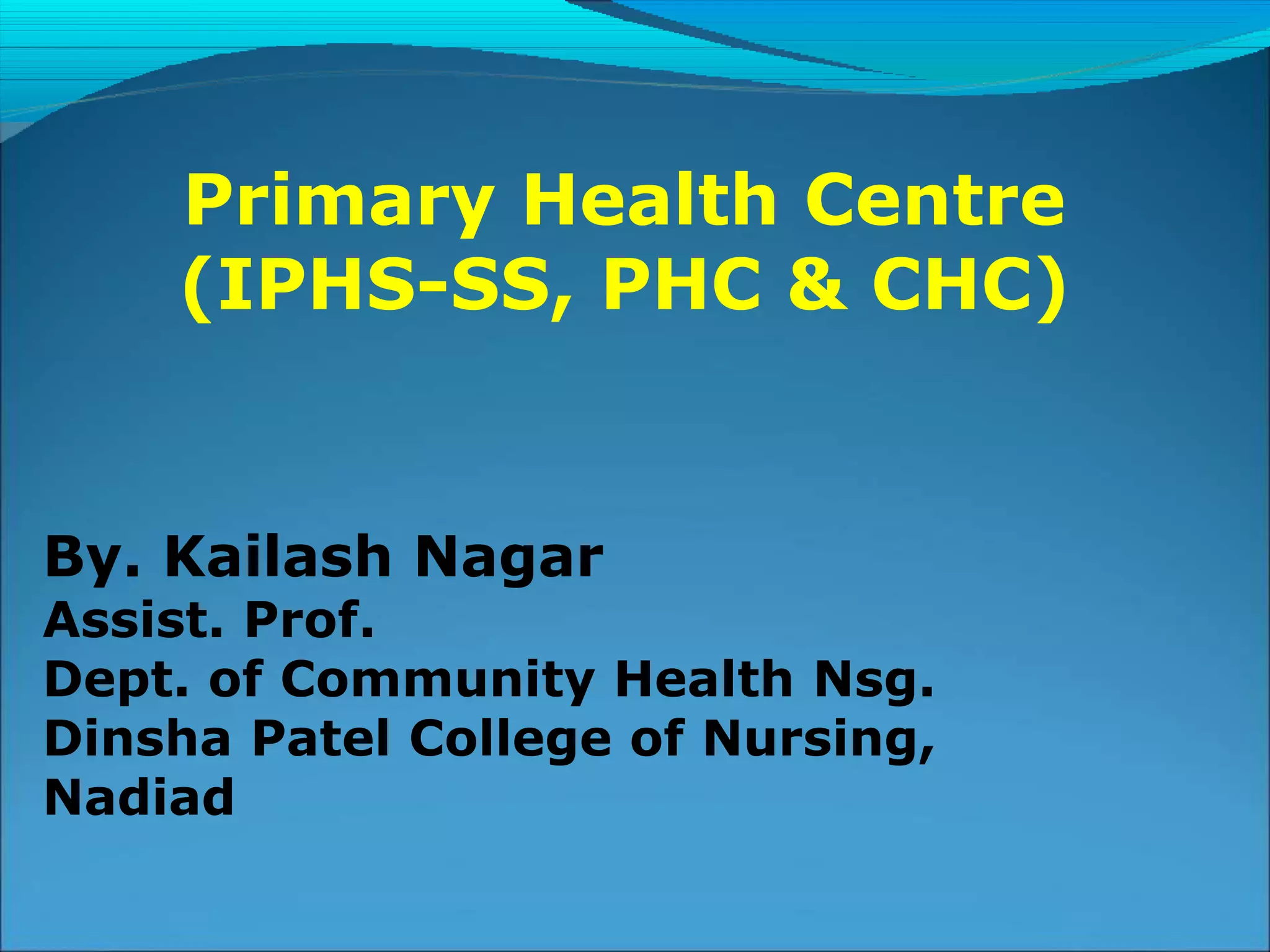 Primary Health Centre
(IPHS-SS, PHC & CHC)

By. Kailash Nagar
Assist. Prof.
Dept. of Community Health Nsg.
Dinsha Patel College of Nursing,
Nadiad